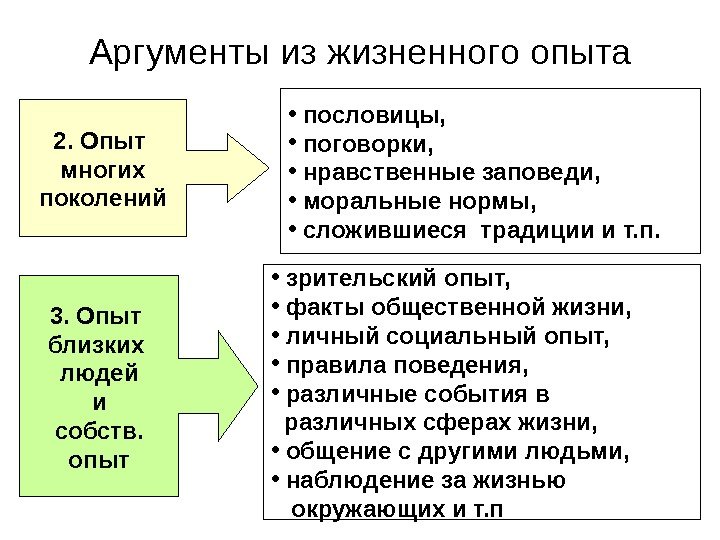 Аргументы из жизненного опыта

2. Опыт многих поколений

• пословицы,
• поговорки,
• нравственные заповеди,
• моральные нормы,
• сложившиеся традиции и т.п.

3. Опыт близких людей и собств. опыт

• зрительский опыт,
• факты общественной жизни,
• личный социальный опыт,
• правила поведения,
• различные события в различных сферах жизни,
• общение с другими людьми,
• наблюдение за жизнью окружающих и т.п